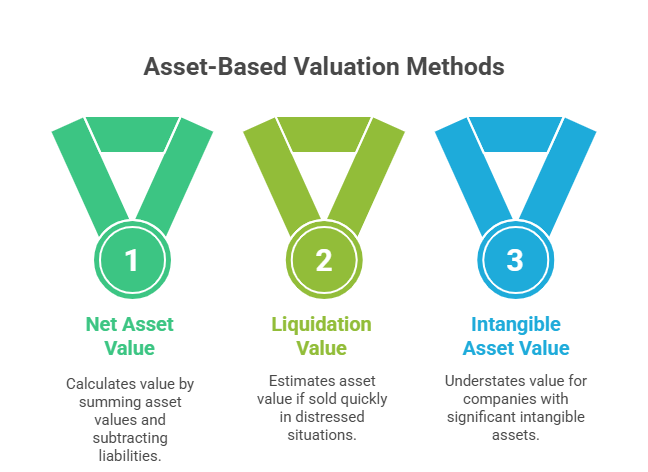 Asset-Based Valuation Methods

1

Net Asset Value

Calculates value by summing asset values and subtracting liabilities.

2

Liquidation Value

Estimates asset value if sold quickly in distressed situations.

3

Intangible Asset Value

Understates value for companies with significant intangible assets.